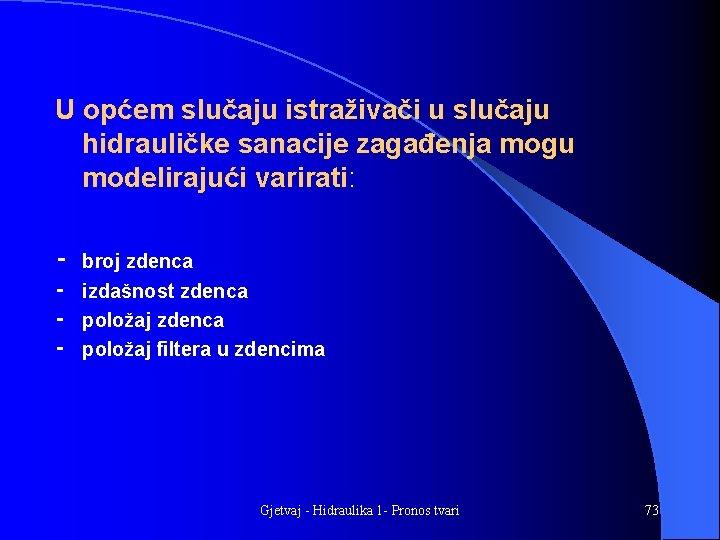 U općem slučaju istraživači u slučaju hidrauličke sanacije zagađenja mogu modelirajući varirati:

- broj zdenca
- izdašnost zdenca
- položaj zdenca
- položaj filtera u zdencima

Gjetvaj - Hidraulika 1- Pronos tvari

73